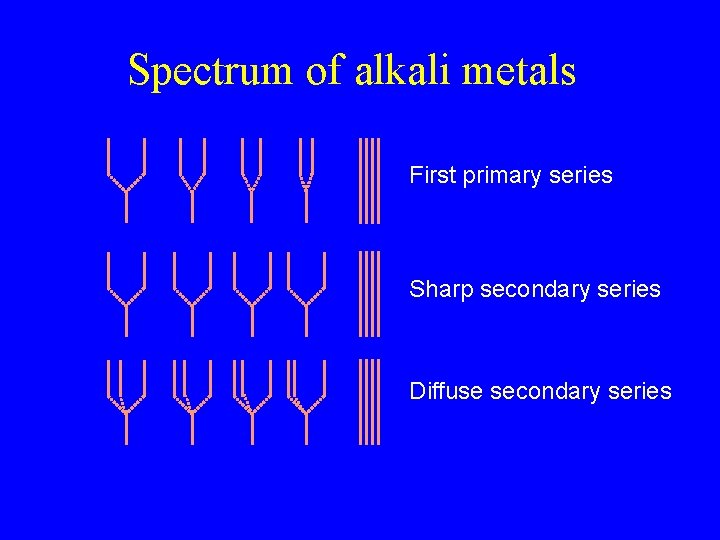 Spectrum of alkali metals

First primary series

Sharp secondary series

Diffuse secondary series